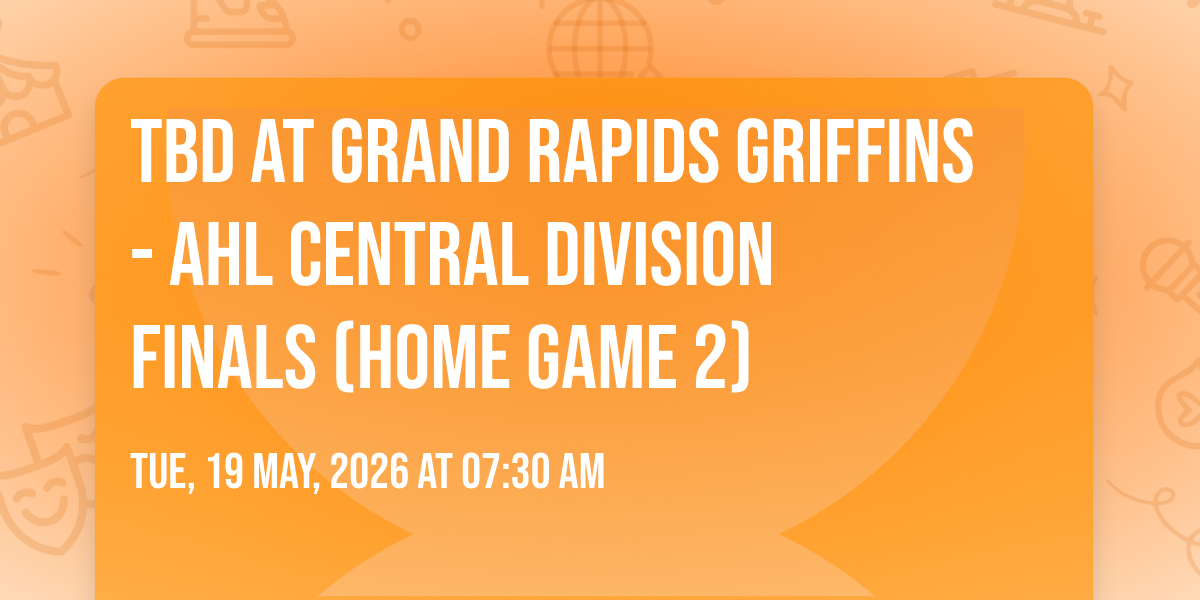 TBD AT GRAND RAPIDS GRIFFINS - AHL CENTRAL DIVISION FINALS (HOME GAME 2)

TUE, 19 MAY, 2026 AT 07:30 AM